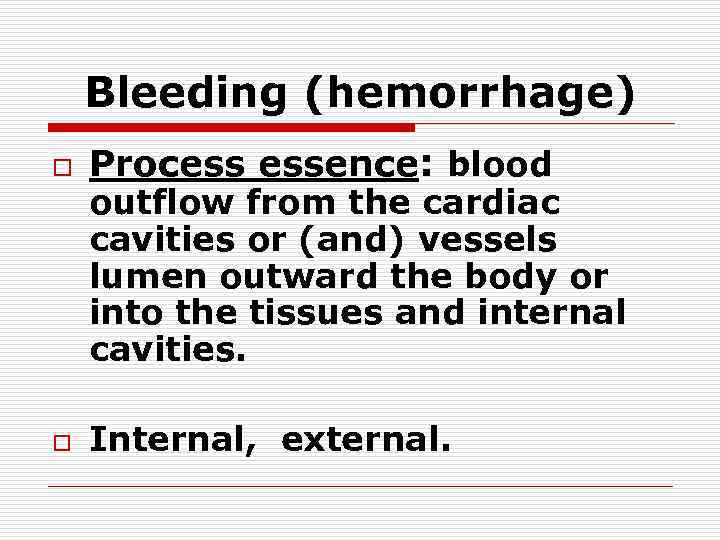 Bleeding (hemorrhage)

Process essence: blood outflow from the cardiac cavities or (and) vessels lumen outward the body or into the tissues and internal cavities.

Internal, external.